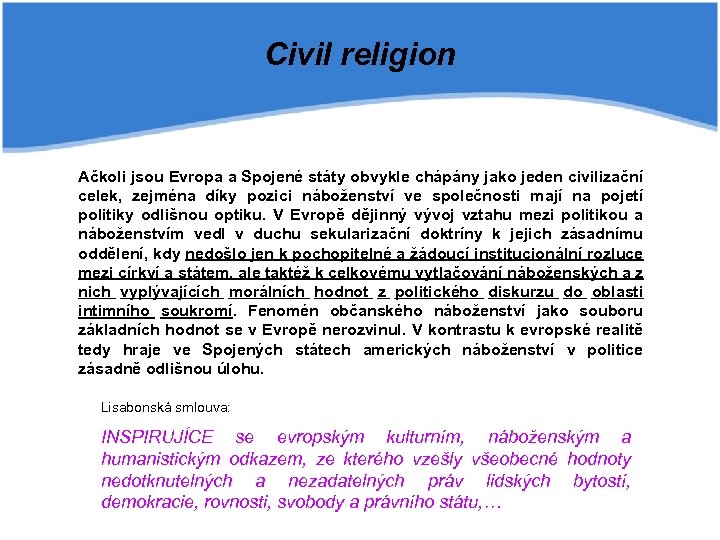 Civil religion

Ačkoli jsou Evropa a Spojené státy obvykle chápány jako jeden civilizační celek, zejména díky pozici náboženství ve společnosti mají na pojetí politiky odlišnou optiku. V Evropě dějinný vývoj vztahu mezi politikou a náboženstvím vedl v duchu sekularizační doktríny k jejich zásadnímu oddělení, kdy nedošlo jen k pochopitelné a žádoucí institucionální rozluce mezi církví a státem, ale taktéž k celkovému vytlačování náboženských a z nich vyplývajících morálních hodnot z politického diskurzu do oblasti intimního soukromí. Fenomén občanského náboženství jako souboru základních hodnot se v Evropě nerozvinul. V kontrastu k evropské realitě tedy hraje ve Spojených státech amerických náboženství v politice zásadně odlišnou úlohu.

Lisabonská smlouva:

INSPIRUJÍCE se evropským kulturním, náboženským a humanistickým odkazem, ze kterého vzešly všeobecné hodnoty nedotknutelných a nezadatelných práv lidských bytostí, demokracie, rovnosti, svobody a právního státu,…